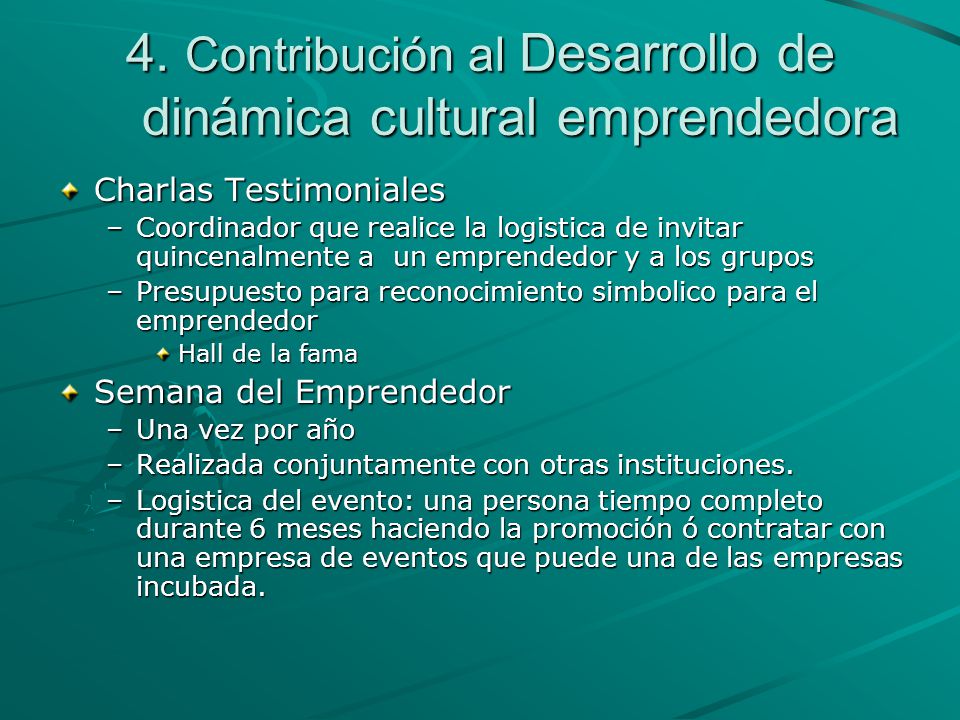 4. Contribución al Desarrollo de dinámica cultural emprendedora

Charlas Testimoniales

– Coordinador que realice la logistica de invitar quincenalmente a  un emprendedor y a los grupos

– Presupuesto para reconocimiento simbolico para el emprendedor

Hall de la fama

Semana del Emprendedor

– Una vez por año

– Realizada conjuntamente con otras instituciones.

– Logistica del evento: una persona tiempo completo durante 6 meses haciendo la promoción ó contratar con una empresa de eventos que puede una de las empresas incubada.